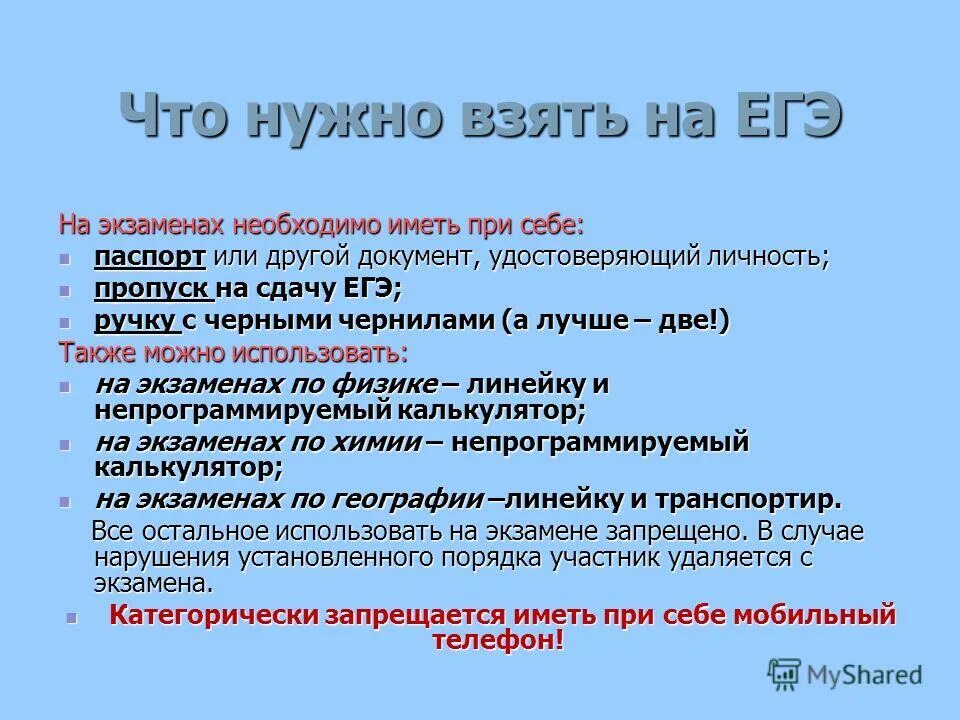 Что нужно взять на ЕГЭ

На экзаменах необходимо иметь при себе:

- паспорт или другой документ, удостоверяющий личность;
- пропуск на сдачу ЕГЭ;
- ручку с черными чернилами (а лучше – две!)

Также можно использовать:

- на экзаменах по физике – линейку и непрограммируемый калькулятор;
- на экзаменах по химии – непрограммируемый калькулятор;
- на экзаменах по географии –линейку и транспортир.

Все остальное использовать на экзамене запрещено. В случае нарушения установленного порядка участник удаляется с экзамена.

- Категорически запрещается иметь при себе мобильный телефон!

MyShared